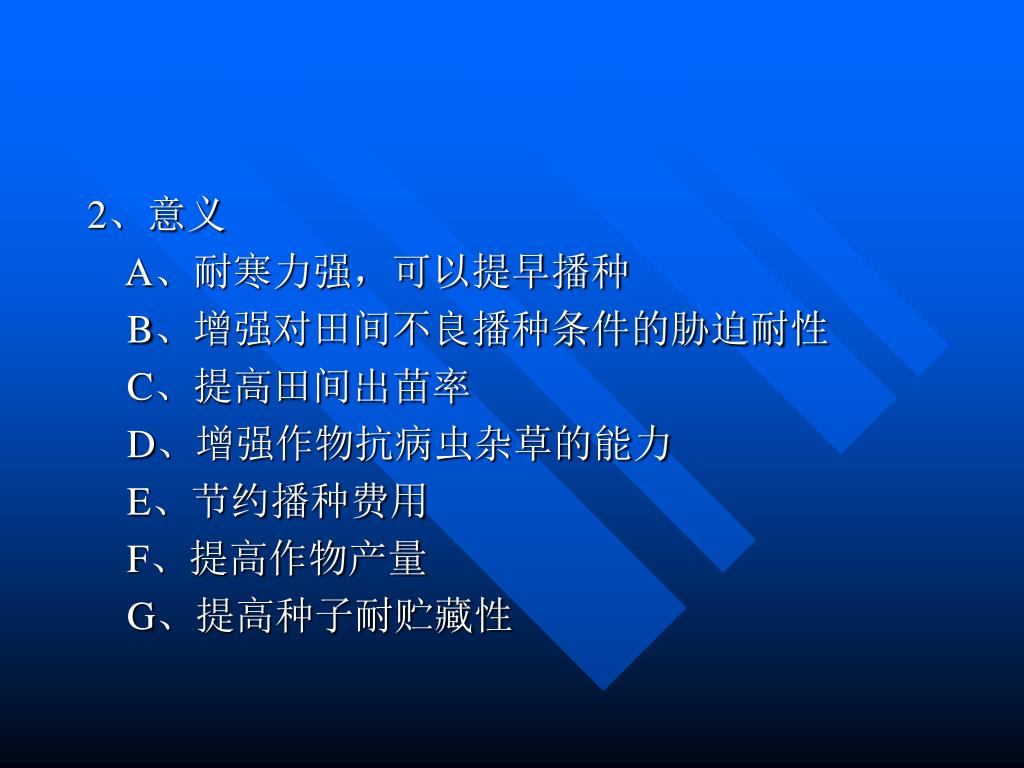 2、意义

A、耐寒力强，可以提早播种

B、增强对田间不良播种条件的胁迫耐性

C、提高田间出苗率

D、增强作物抗病虫杂草的能力

E、节约播种费用

F、提高作物产量

G、提高种子耐贮藏性